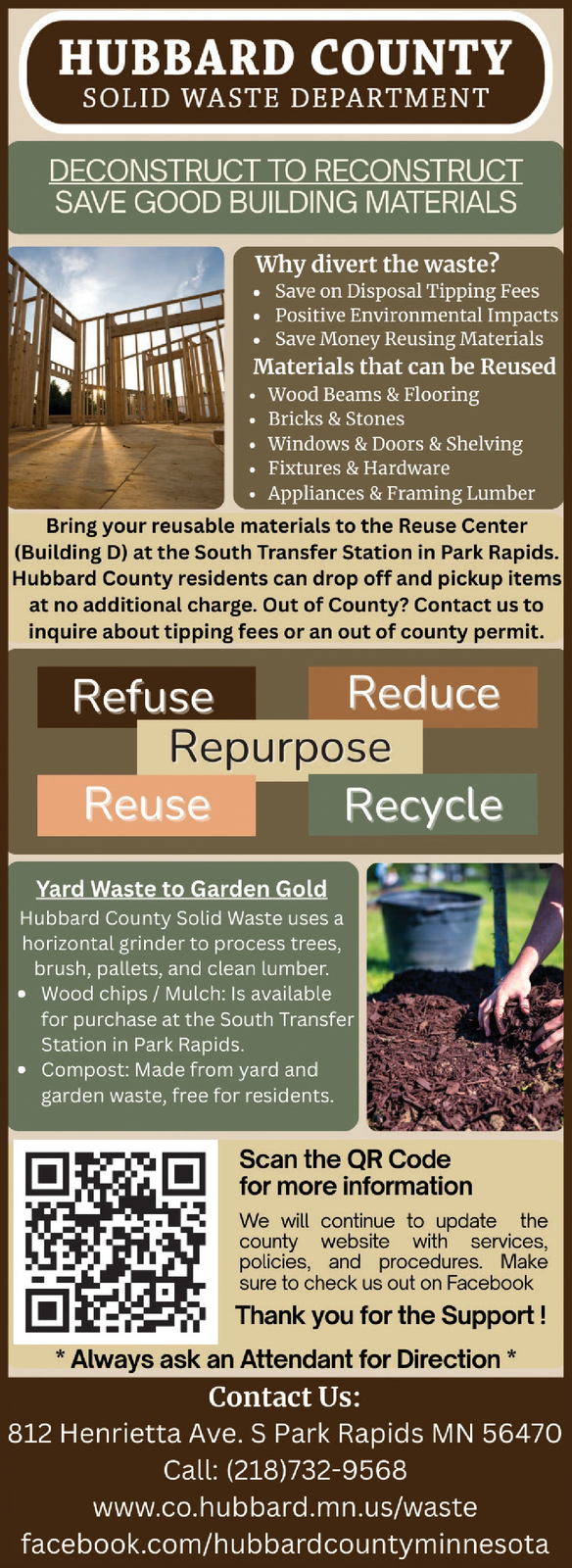 HUBBARD COUNTY
SOLID WASTE DEPARTMENT

DECONSTRUCT TO RECONSTRUCT
SAVE GOOD BUILDING MATERIALS

Why divert the waste?
- Save on Disposal Tipping Fees
- Positive Environmental Impacts
- Save Money Reusing Materials

Materials that can be Reused
- Wood Beams & Flooring
- Bricks & Stones
- Windows & Doors & Shelving
- Fixtures & Hardware
- Appliances & Framing Lumber

Bring your reusable materials to the Reuse Center (Building D) at the South Transfer Station in Park Rapids. Hubbard County residents can drop off and pickup items at no additional charge. Out of County? Contact us to inquire about tipping fees or an out of county permit.

Refuse
Reduce
Repurpose
Reuse
Recycle

Yard Waste to Garden Gold
Hubbard County Solid Waste uses a horizontal grinder to process trees, brush, pallets, and clean lumber.
- Wood chips / Mulch: Is available for purchase at the South Transfer Station in Park Rapids.
- Compost: Made from yard and garden waste, free for residents.

Scan the QR Code for more information
We will continue to update the county website with services, policies, and procedures. Make sure to check us out on Facebook
Thank you for the Support !

* Always ask an Attendant for Direction *

Contact Us:
812 Henrietta Ave. S Park Rapids MN 56470
Call: (218)732-9568
www.co.hubbard.mn.us/waste
facebook.com/hubbardcountyminnesota